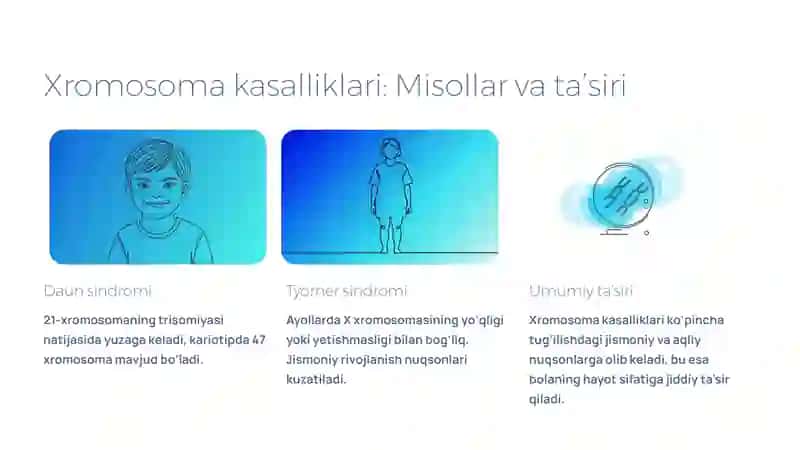 Xromosoma kasalliklari: Misollar va ta'siri

Daun sindromi

21-xromosomaning trisomiyasi natijasida yuzaga keladi, kariotipda 47 xromosoma mavjud bo'ladi.

Tyorner sindromi

Ayollarda X xromosomasining yo'qligi yoki yetishmasligi bilan bog'liq. Jismoniy rivojlanish nuqsonlari kuzatiladi.

Umumiy ta'siri

Xromosoma kasalliklari ko'pincha tug'ilishdagi jismoniy va aqliy nuqsonlarga olib keladi, bu esa bolaning hayot sifatiga jiddiy ta'sir qiladi.